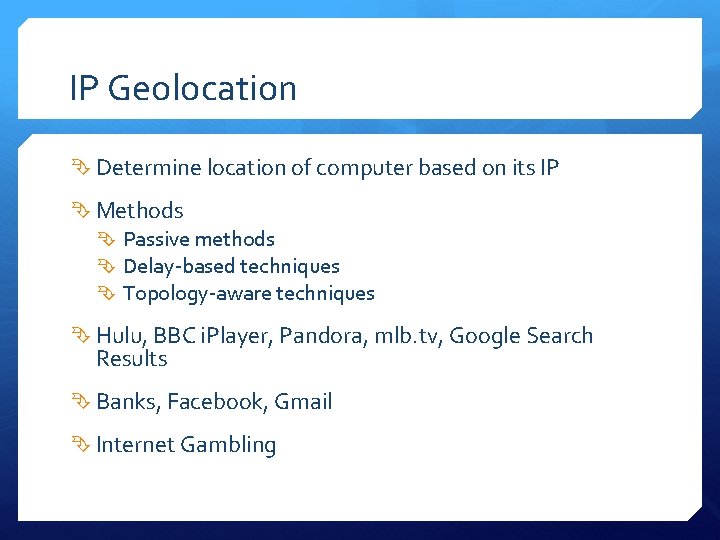 IP Geolocation

Determine location of computer based on its IP

Methods
Passive methods
Delay-based techniques
Topology-aware techniques

Hulu, BBC iPlayer, Pandora, mlb.tv, Google Search Results

Banks, Facebook, Gmail

Internet Gambling